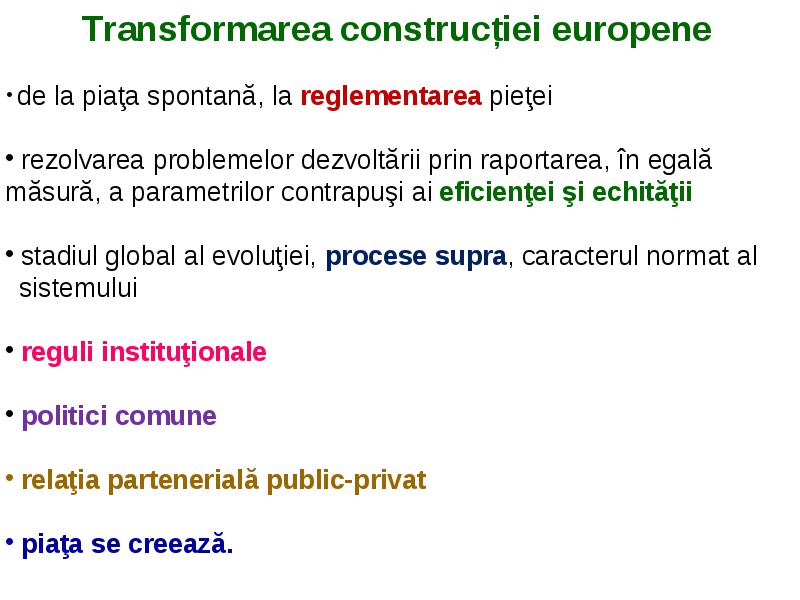 Transformarea construcției europene

• de la piaţa spontană, la reglementarea pieţei

• rezolvarea problemelor dezvoltării prin raportarea, în egală măsură, a parametrilor contrapuşi ai eficienţei şi echităţii

• stadiul global al evoluţiei, procese supra, caracterul normat al sistemului

• reguli instituţionale

• politici comune

• relaţia partenerială public-privat

• piaţa se creează.